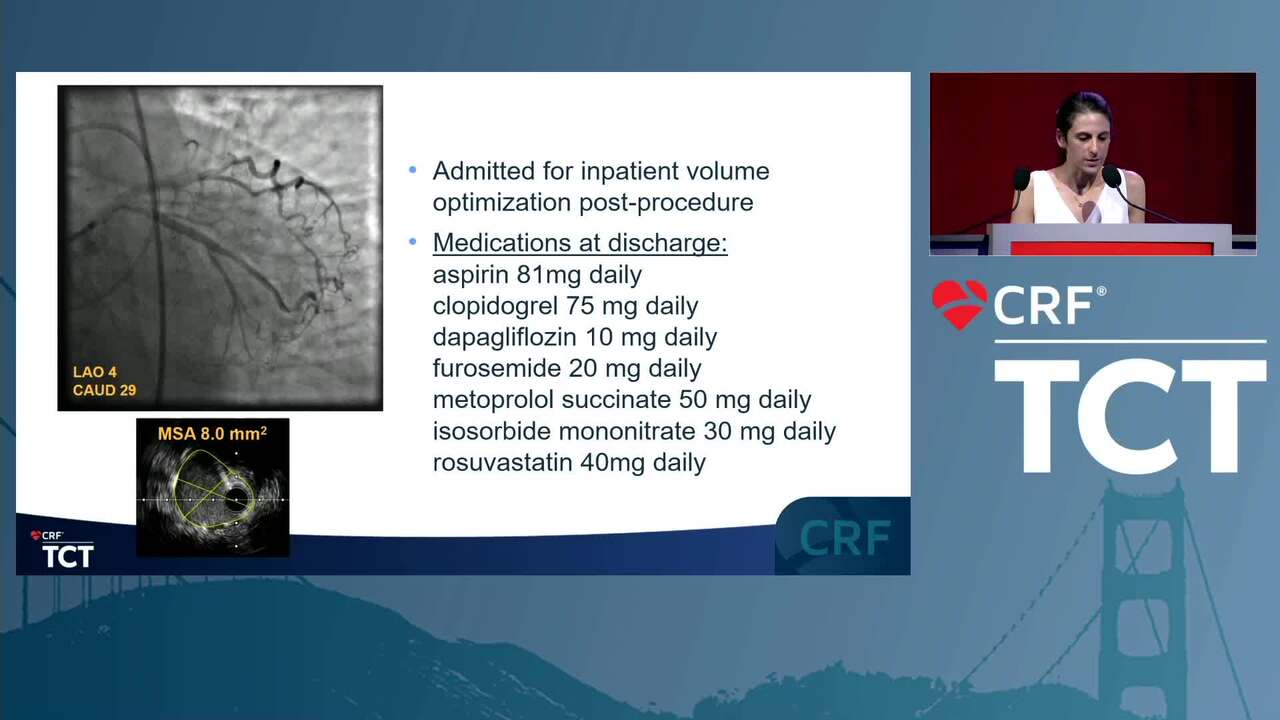 LAO 4
CAUD 29

MSA 8.0 mm$^2$

• Admitted for inpatient volume optimization post-procedure
• Medications at discharge:
aspirin 81mg daily
clopidogrel 75 mg daily
dapagliflozin 10 mg daily
furosemide 20 mg daily
metoprolol succinate 50 mg daily
isosorbide mononitrate 30 mg daily
rosuvastatin 40mg daily

CRF
TCT

CRF

CRF®
TCT